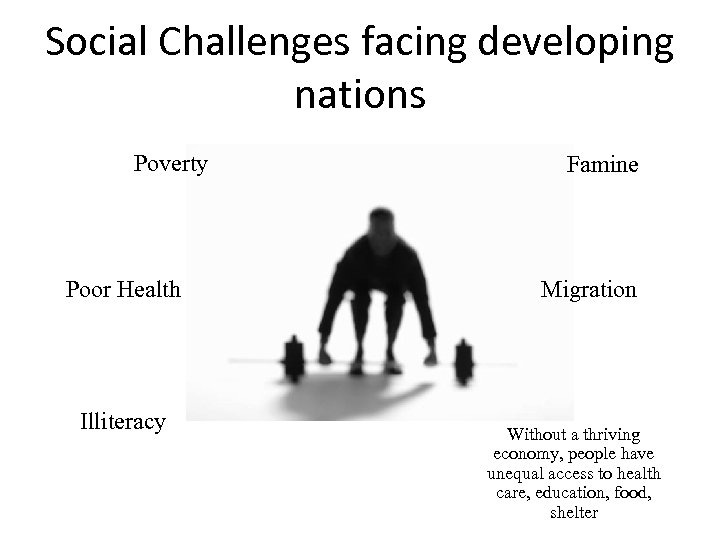 Social Challenges facing developing nations

Poverty

Famine

Poor Health

Migration

Illiteracy

Without a thriving economy, people have unequal access to health care, education, food, shelter